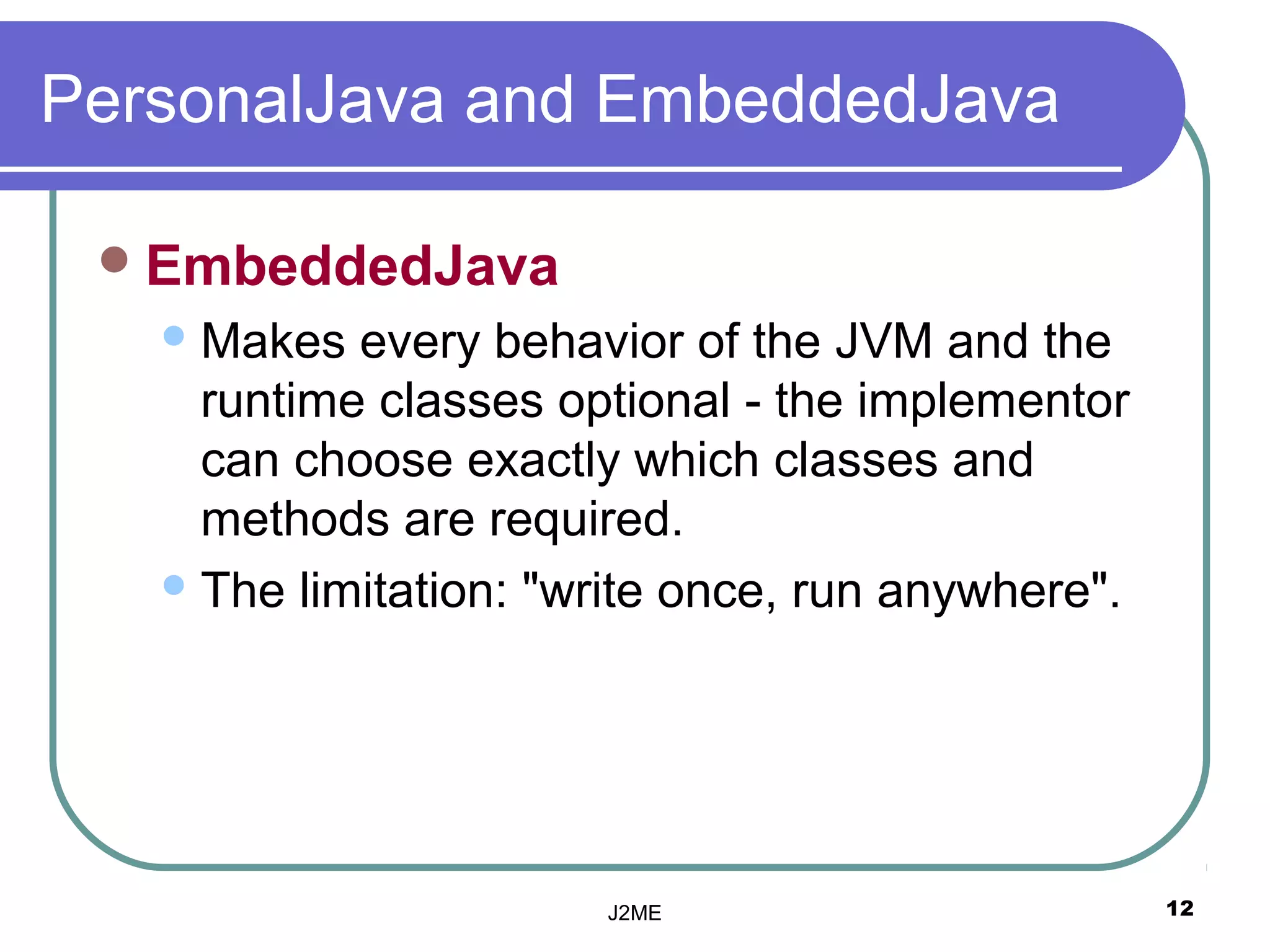 PersonalJava and EmbeddedJava

EmbeddedJava

Makes every behavior of the JVM and the runtime classes optional - the implementor can choose exactly which classes and methods are required.

The limitation: "write once, run anywhere".

J2ME

12